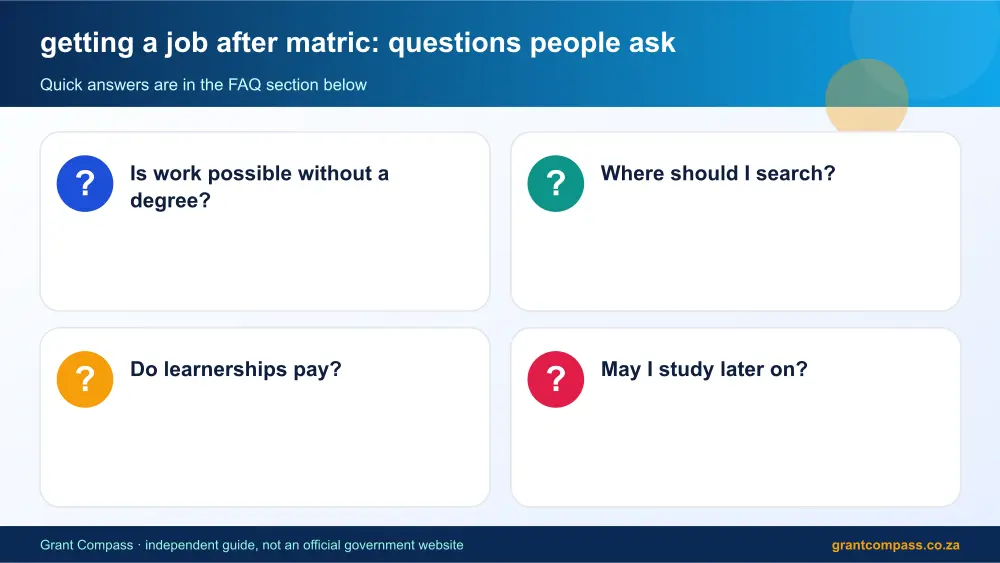 getting a job after matric: questions people ask

Quick answers are in the FAQ section below

?

Is work possible without a degree?

?

Where should I search?

?

Do learnerships pay?

?

May I study later on?

Grant Compass · independent guide, not an official government website

grantcompass.co.za